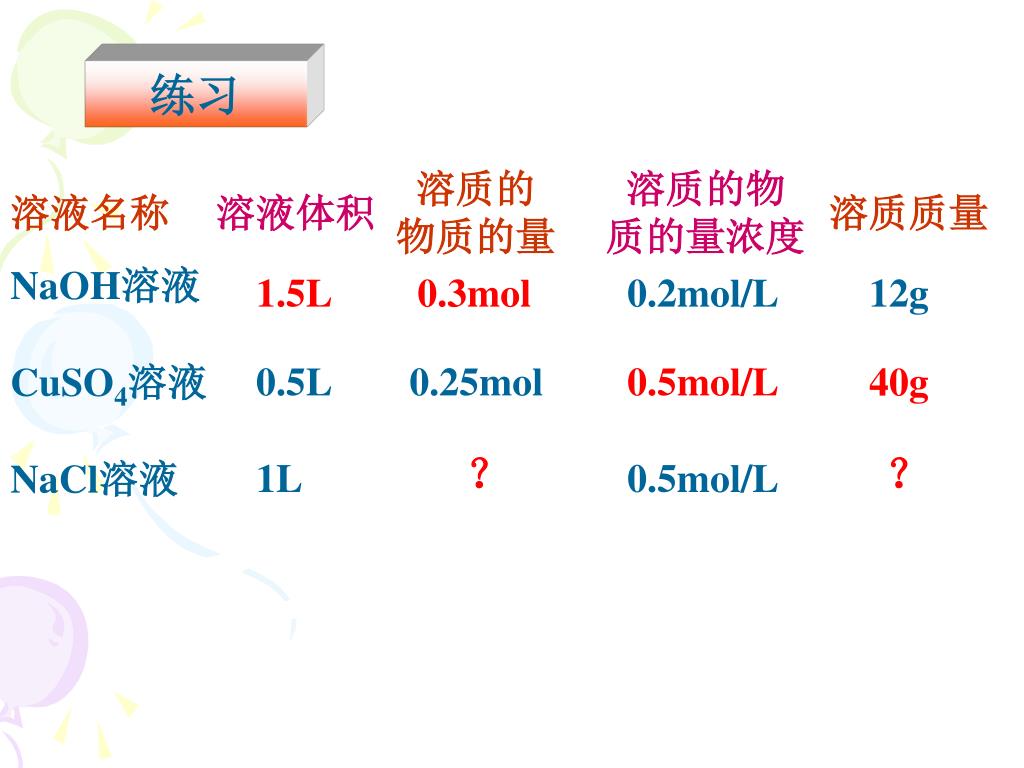 练习

| 溶液名称 | 溶液体积 | 溶质的物质的量 | 溶质的物质的量浓度 | 溶质质量 |
|---|---|---|---|---|
| NaOH溶液 | 1.5L | 0.3mol | 0.2mol/L | 12g |
| $CuSO_4$溶液 | 0.5L | 0.25mol | 0.5mol/L | 40g |
| NaCl溶液 | 1L | ？ | 0.5mol/L | ？ |